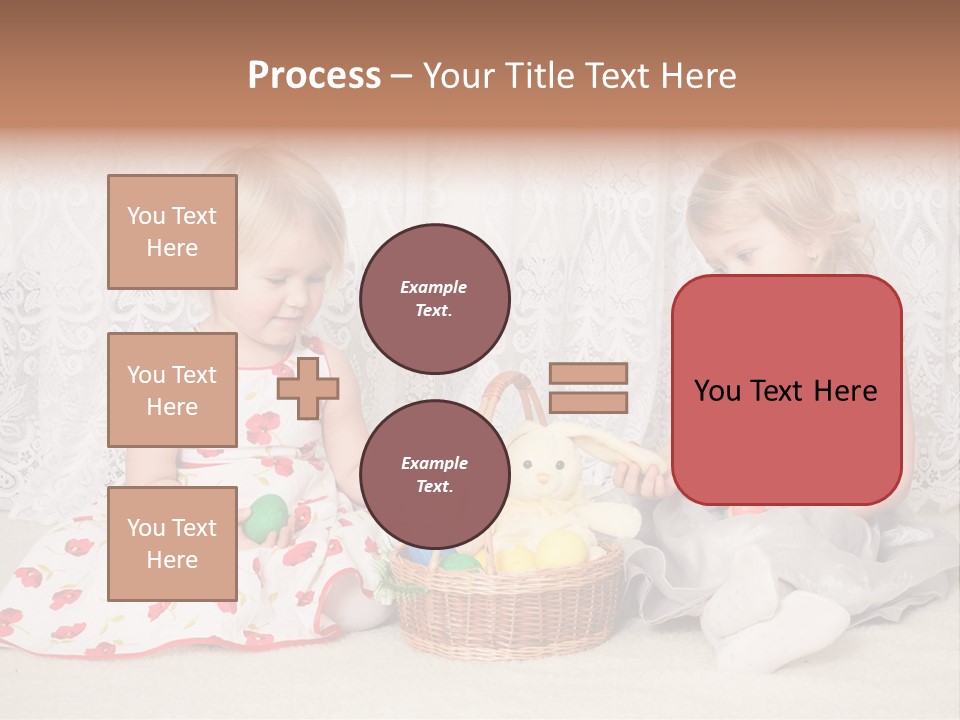 Process – Your Title Text Here

You Text Here

You Text Here

You Text Here

Example Text.

Example Text.

You Text Here